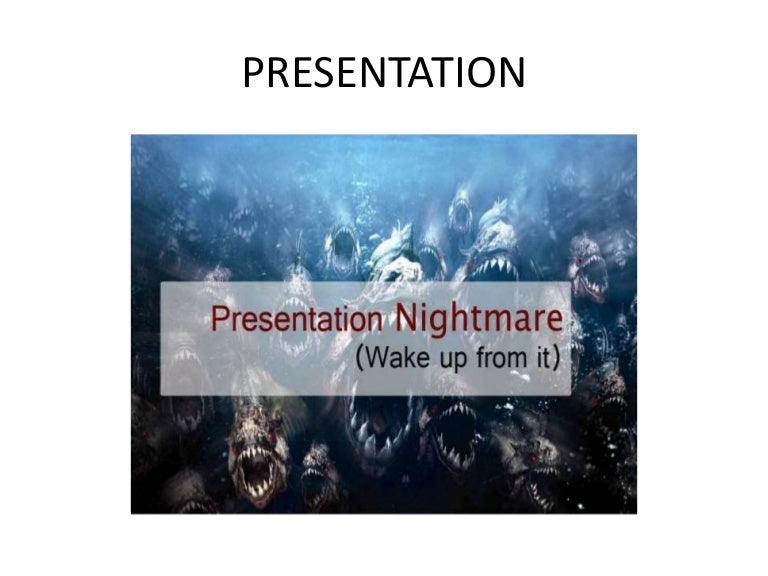 PRESENTATION

Presentation Nightmare
(Wake up from it)